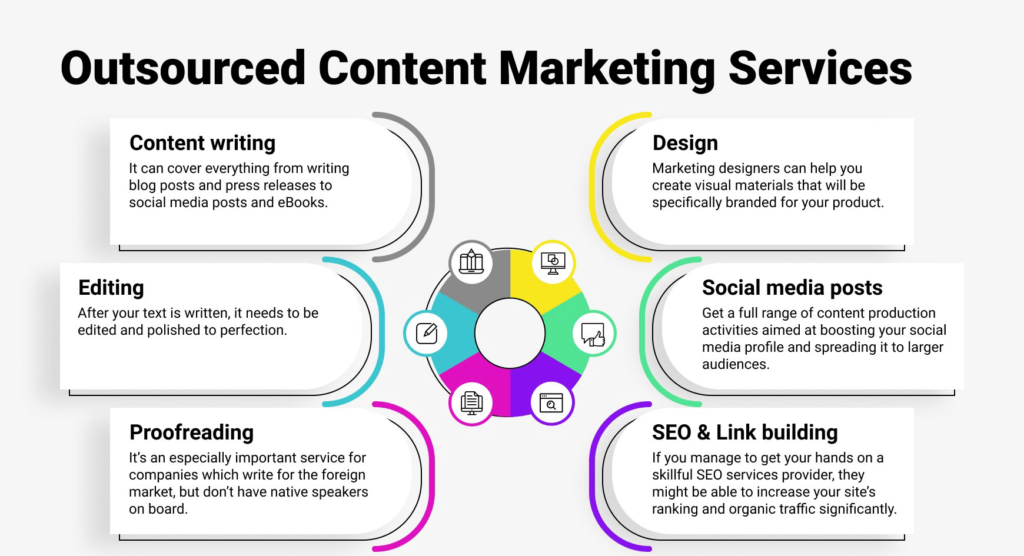 Outsourced Content Marketing Services

Content writing
It can cover everything from writing blog posts and press releases to social media posts and eBooks.

Editing
After your text is written, it needs to be edited and polished to perfection.

Proofreading
It's an especially important service for companies which write for the foreign market, but don't have native speakers on board.

Design
Marketing designers can help you create visual materials that will be specifically branded for your product.

Social media posts
Get a full range of content production activities aimed at boosting your social media profile and spreading it to larger audiences.

SEO & Link building
If you manage to get your hands on a skillful SEO services provider, they might be able to increase your site's ranking and organic traffic significantly.